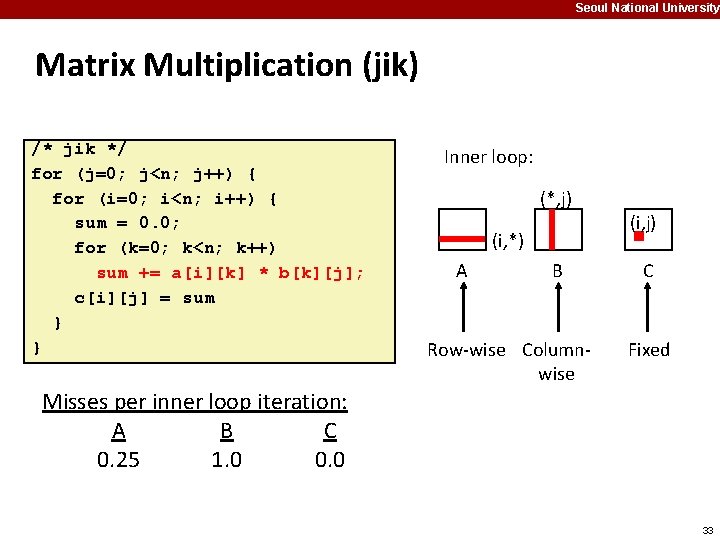 Seoul National University

Matrix Multiplication (jik)

/* jik */
for (j=0; j<n; j++) {
  for (i=0; i<n; i++) {
    sum = 0.0;
    for (k=0; k<n; k++)
      sum += a[i][k] * b[k][j];
    c[i][j] = sum
  }
}

Inner loop:

(i,*)

(*,j)

(i,j)

A

B

C

Row-wise

Column-wise

Fixed

Misses per inner loop iteration:

| A | B | C |
|---|---|---|
| 0.25 | 1.0 | 0.0 |

33